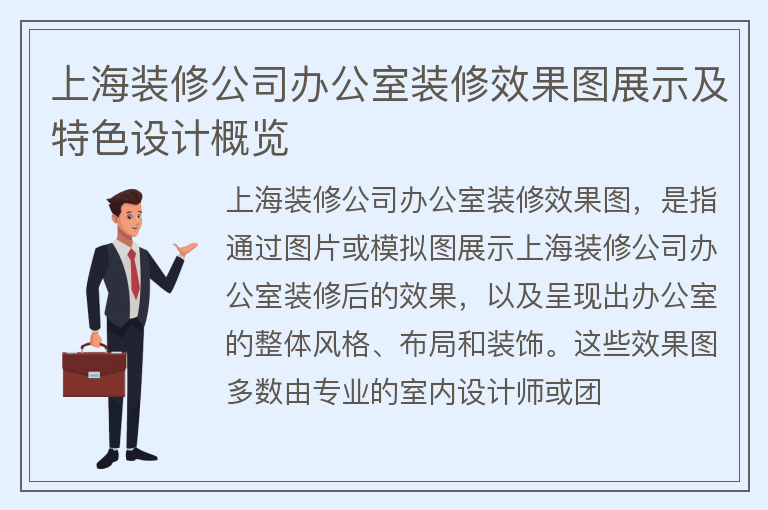 上海装修公司办公室装修效果图展示及特色设计概览

上海装修公司办公室装修效果图，是指通过图片或模拟图展示上海装修公司办公室装修后的效果，以及呈现出办公室的整体风格、布局和装饰。这些效果图多数由专业的室内设计师或团